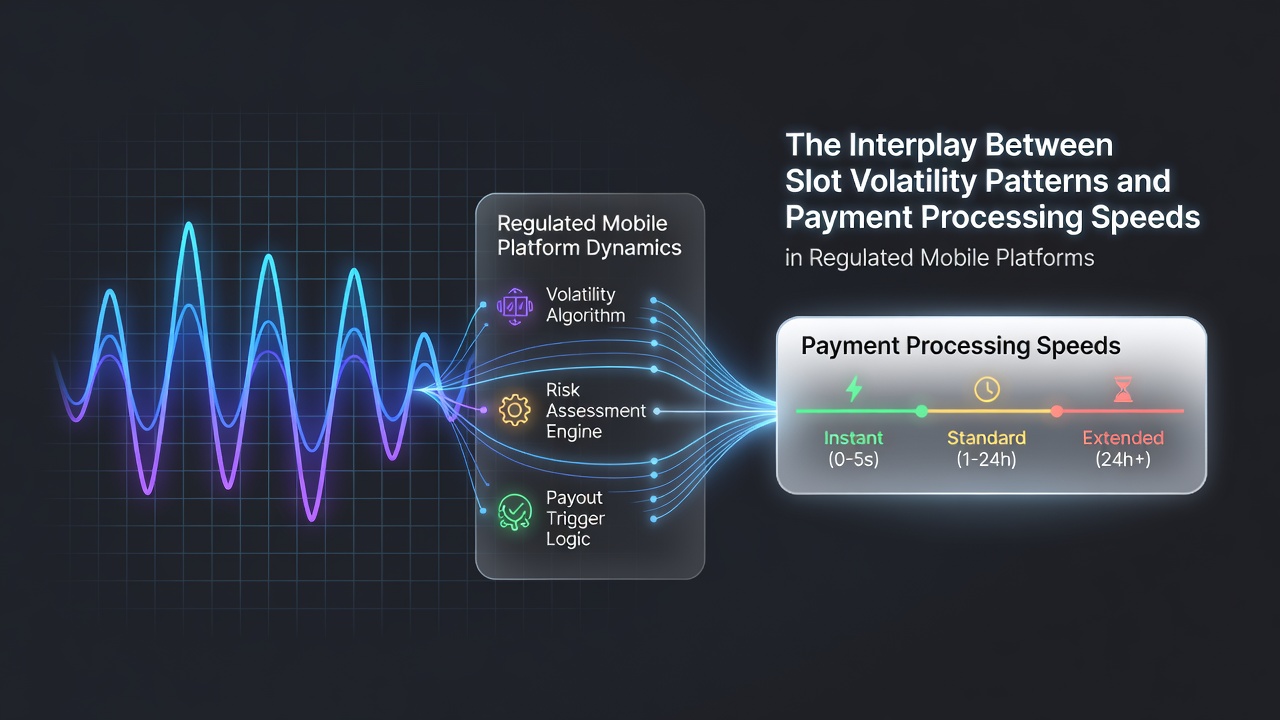 The Interplay Between Slot Volatility Patterns and Payment Processing Speeds

in Regulated Mobile Platforms

Regulated Mobile Platform Dynamics

Volatility Algorithm

Risk Assessment Engine

Payout Trigger Logic

Payment Processing Speeds

Instant
(0-5s)

Standard
(1-24h)

Extended
(24h+)